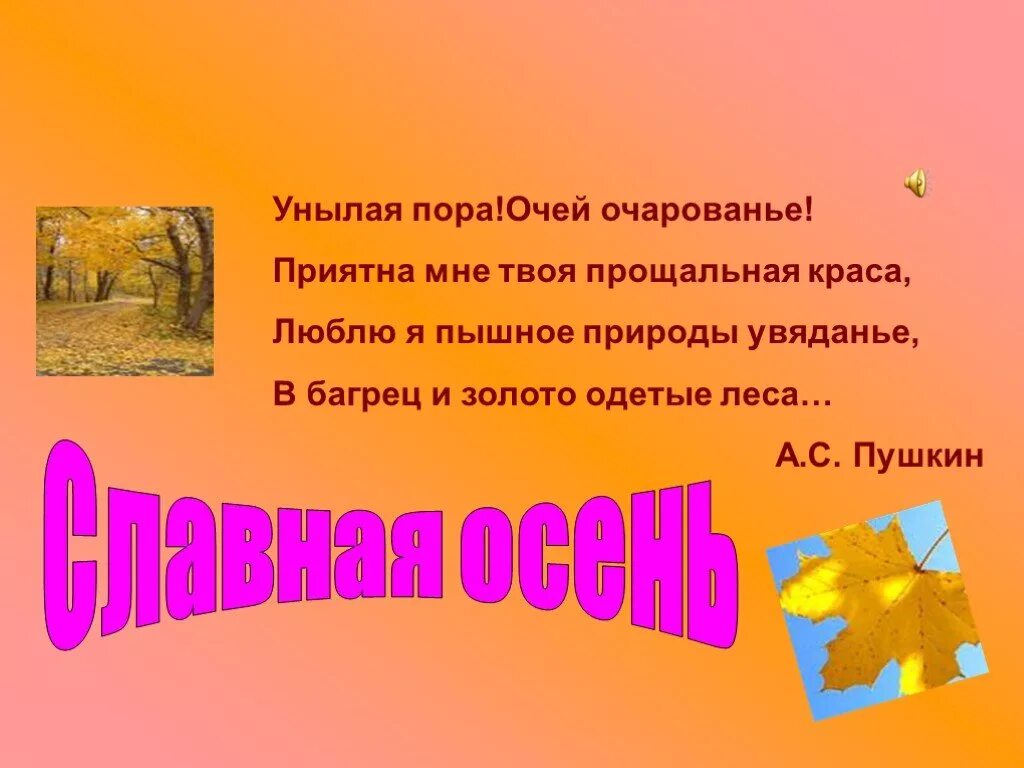 Унылая пора!Очей очарованье!

Приятна мне твоя прощальная краса,

Люблю я пышное природы увяданье,

В багрец и золото одетые леса…

А.С. Пушкин

Славная осень